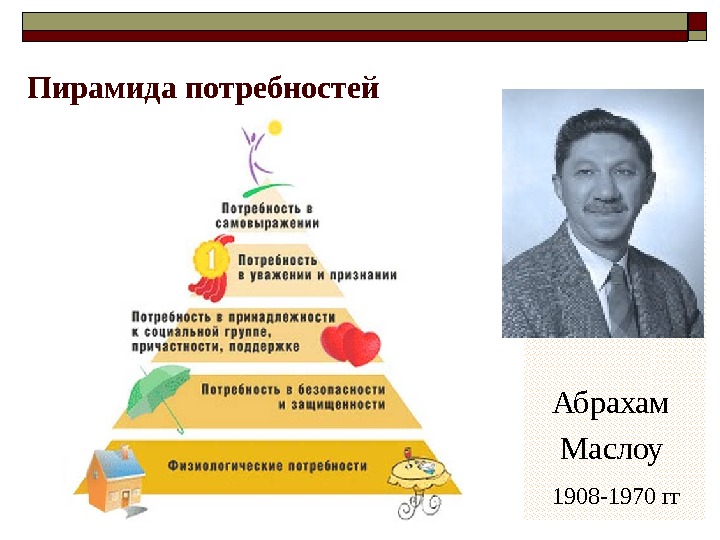 Пирамида потребностей

Потребность в самовыражении

1

Потребность в уважении и признании

Потребность в принадлежности к социальной группе, причастности, поддержке

Потребность в безопасности и защищенности

Физиологические потребности

Абрахам Маслоу

1908-1970 гг